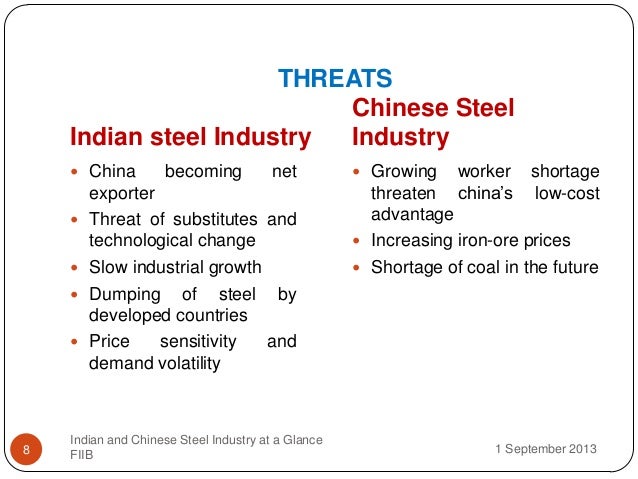 THREATS

Indian steel Industry

- China becoming net exporter
- Threat of substitutes and technological change
- Slow industrial growth
- Dumping of steel by developed countries
- Price sensitivity and demand volatility

Chinese Steel Industry

- Growing worker shortage threaten china's low-cost advantage
- Increasing iron-ore prices
- Shortage of coal in the future

8

Indian and Chinese Steel Industry at a Glance
FIIB

1 September 2013